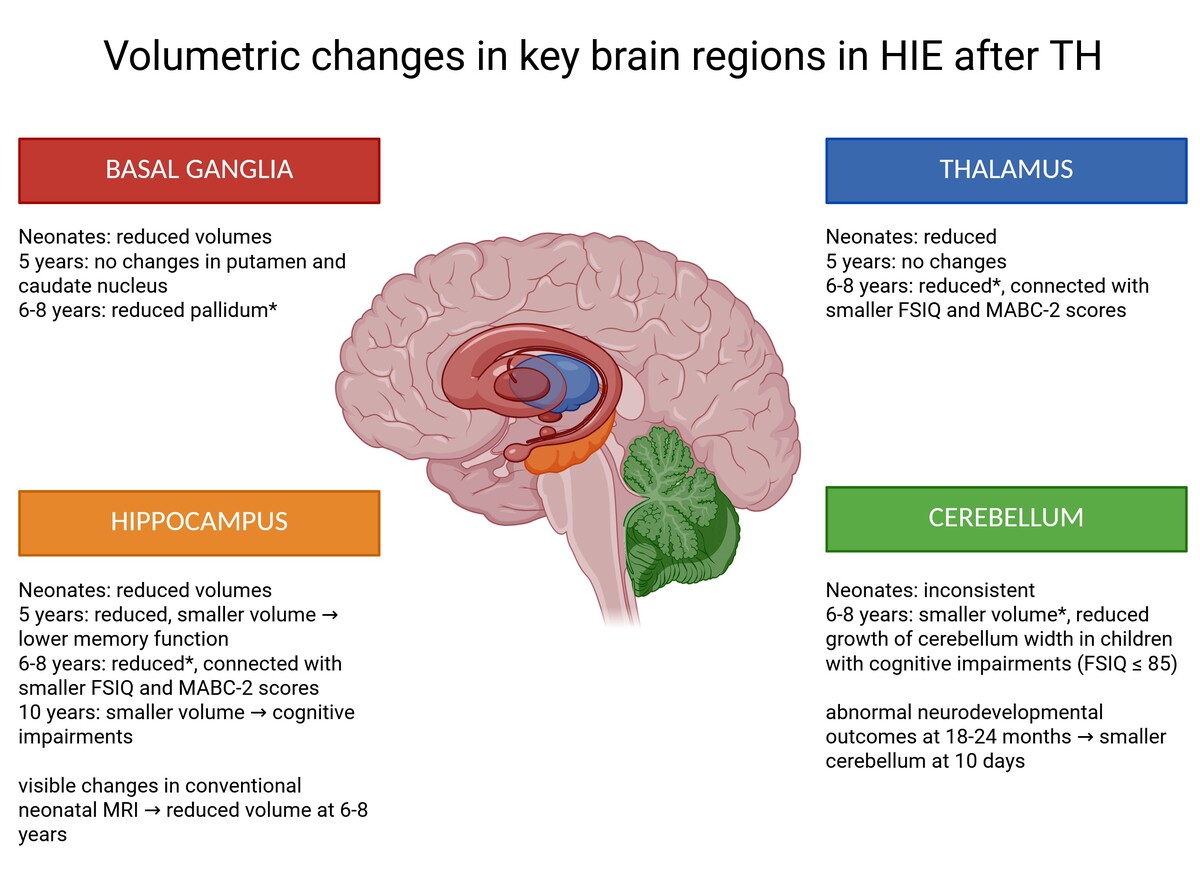 Volumetric changes in key brain regions in HIE after TH

BASAL GANGLIA

Neonates: reduced volumes
5 years: no changes in putamen and caudate nucleus
6-8 years: reduced pallidum*

HIPPOCAMPUS

Neonates: reduced volumes
5 years: reduced, smaller volume → lower memory function
6-8 years: reduced*, connected with smaller FSIQ and MABC-2 scores
10 years: smaller volume → cognitive impairments

visible changes in conventional neonatal MRI → reduced volume at 6-8 years

THALAMUS

Neonates: reduced
5 years: no changes
6-8 years: reduced*, connected with smaller FSIQ and MABC-2 scores

CEREBELLUM

Neonates: inconsistent
6-8 years: smaller volume*, reduced growth of cerebellum width in children with cognitive impairments (FSIQ ≤ 85)

abnormal neurodevelopmental outcomes at 18-24 months → smaller cerebellum at 10 days